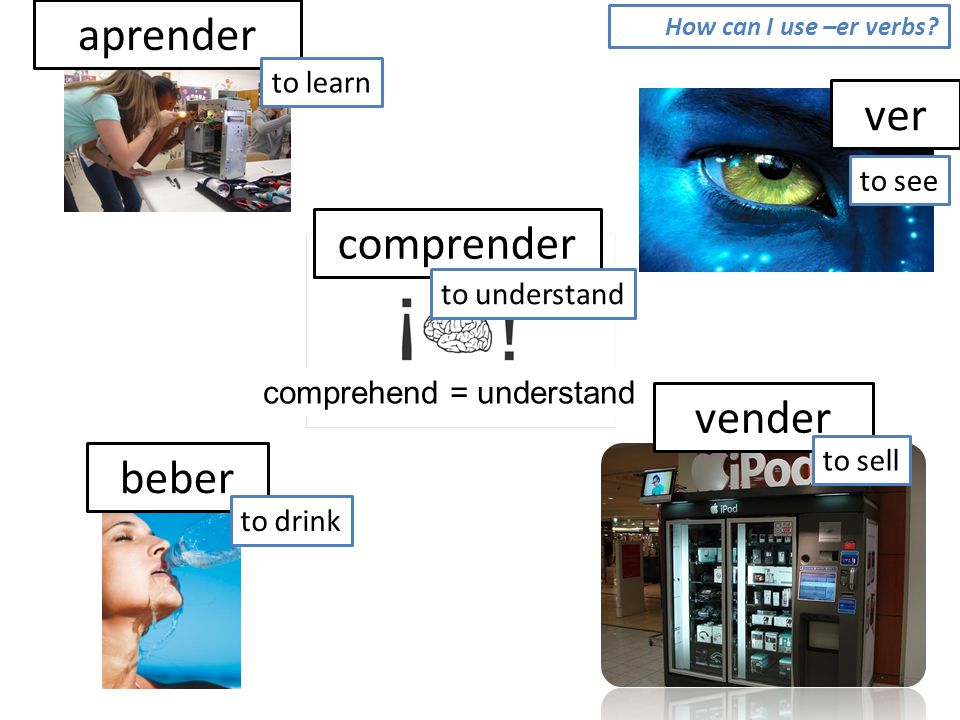 How can I use –er verbs?

aprender

to learn

ver

to see

comprender

to understand

¡ !

comprehend = understand

vender

to sell

iPod

iPod

beber

to drink